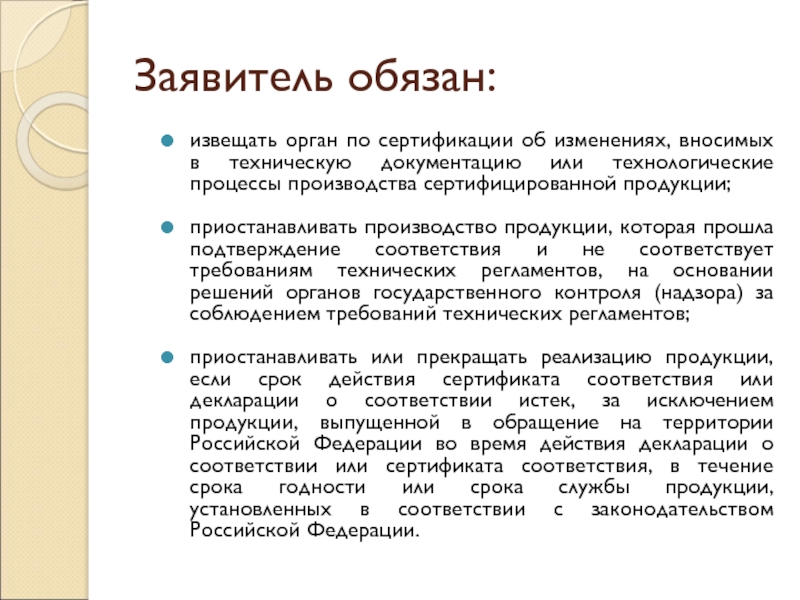 Заявитель обязан:

извещать орган по сертификации об изменениях, вносимых в техническую документацию или технологические процессы производства сертифицированной продукции;

приостанавливать производство продукции, которая прошла подтверждение соответствия и не соответствует требованиям технических регламентов, на основании решений органов государственного контроля (надзора) за соблюдением требований технических регламентов;

приостанавливать или прекращать реализацию продукции, если срок действия сертификата соответствия или декларации о соответствии истек, за исключением продукции, выпущенной в обращение на территории Российской Федерации во время действия декларации о соответствии или сертификата соответствия, в течение срока годности или срока службы продукции, установленных в соответствии с законодательством Российской Федерации.